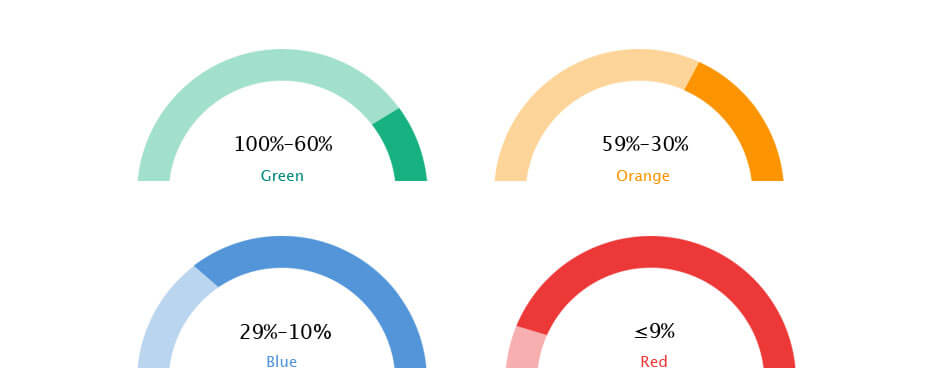 100%-60%
Green

59%-30%
Orange

29%-10%
Blue

≤9%
Red